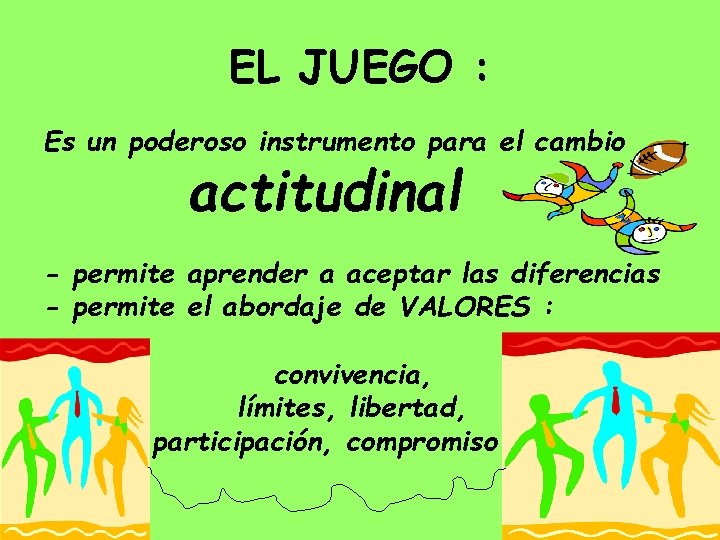 EL JUEGO :

Es un poderoso instrumento para el cambio actitudinal

- permite aprender a aceptar las diferencias
- permite el abordaje de VALORES :

convivencia, límites, libertad, participación, compromiso